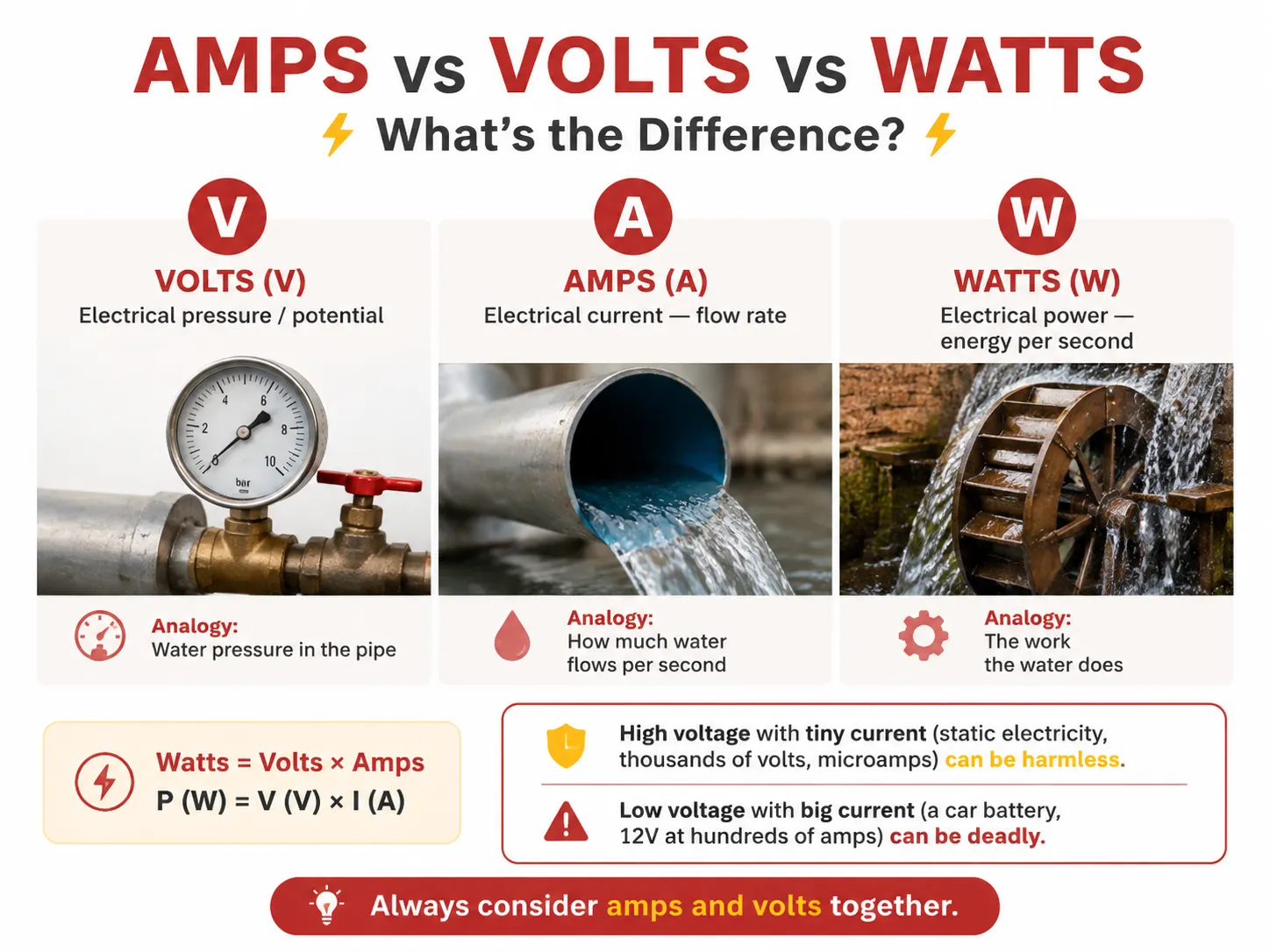 AMPS vs VOLTS vs WATTS

What's the Difference?

V
VOLTS (V)
Electrical pressure / potential

2 4 6 8 10
bar

Analogy:
Water pressure in the pipe

A
AMPS (A)
Electrical current — flow rate

Analogy:
How much water flows per second

W
WATTS (W)
Electrical power — energy per second

Analogy:
The work the water does

Watts = Volts × Amps
P (W) = V (V) × I (A)

High voltage with tiny current (static electricity, thousands of volts, microamps) can be harmless.

Low voltage with big current (a car battery, 12V at hundreds of amps) can be deadly.

Always consider amps and volts together.